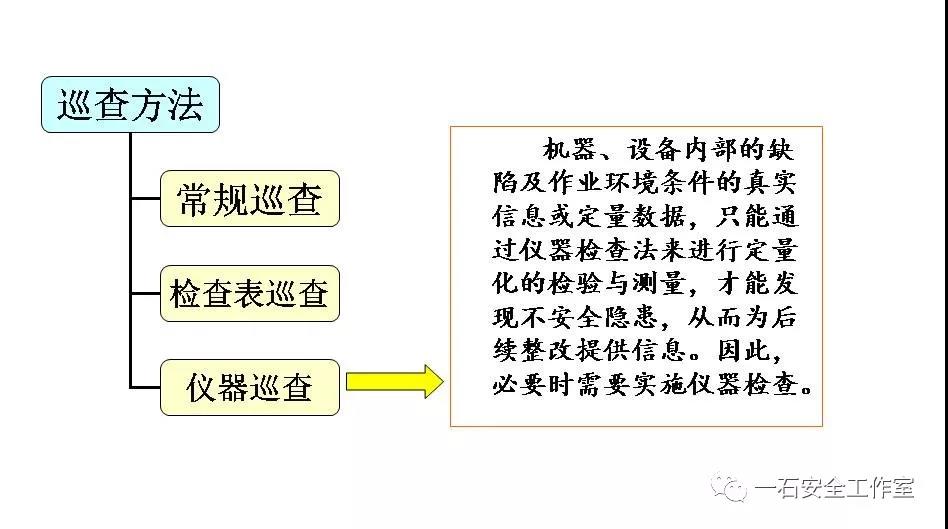 巡查方法

常规巡查

检查表巡查

仪器巡查

机器、设备内部的缺陷及作业环境条件的真实信息或定量数据，只能通过仪器检查法来进行定量化的检验与测量，才能发现不安全隐患，从而为后续整改提供信息。因此，必要时需要实施仪器检查。

一石安全工作室